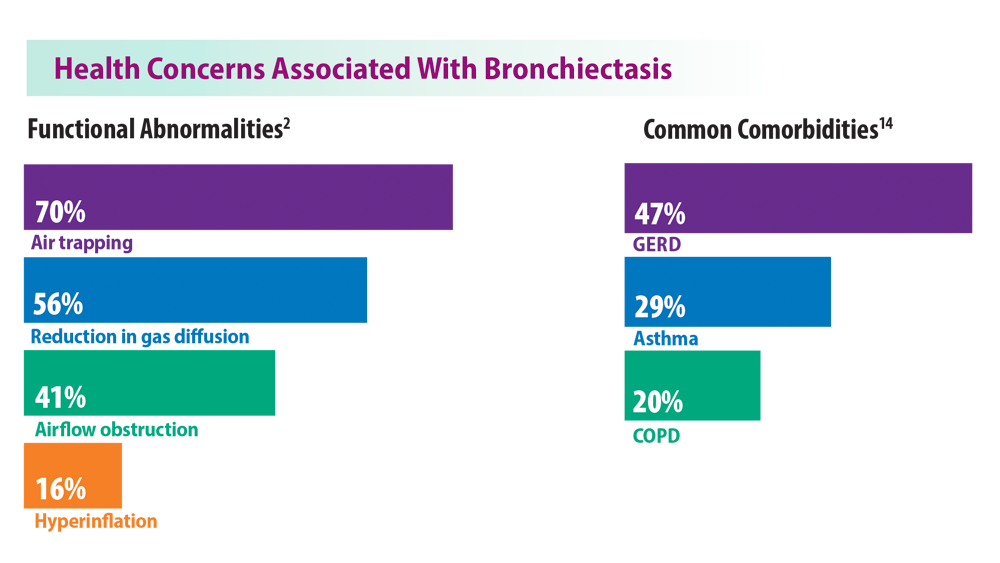 Health Concerns Associated With Bronchiectasis

Functional Abnormalities$^{2}$

70%
Air trapping

56%
Reduction in gas diffusion

41%
Airflow obstruction

16%
Hyperinflation

Common Comorbidities$^{14}$

47%
GERD

29%
Asthma

20%
COPD